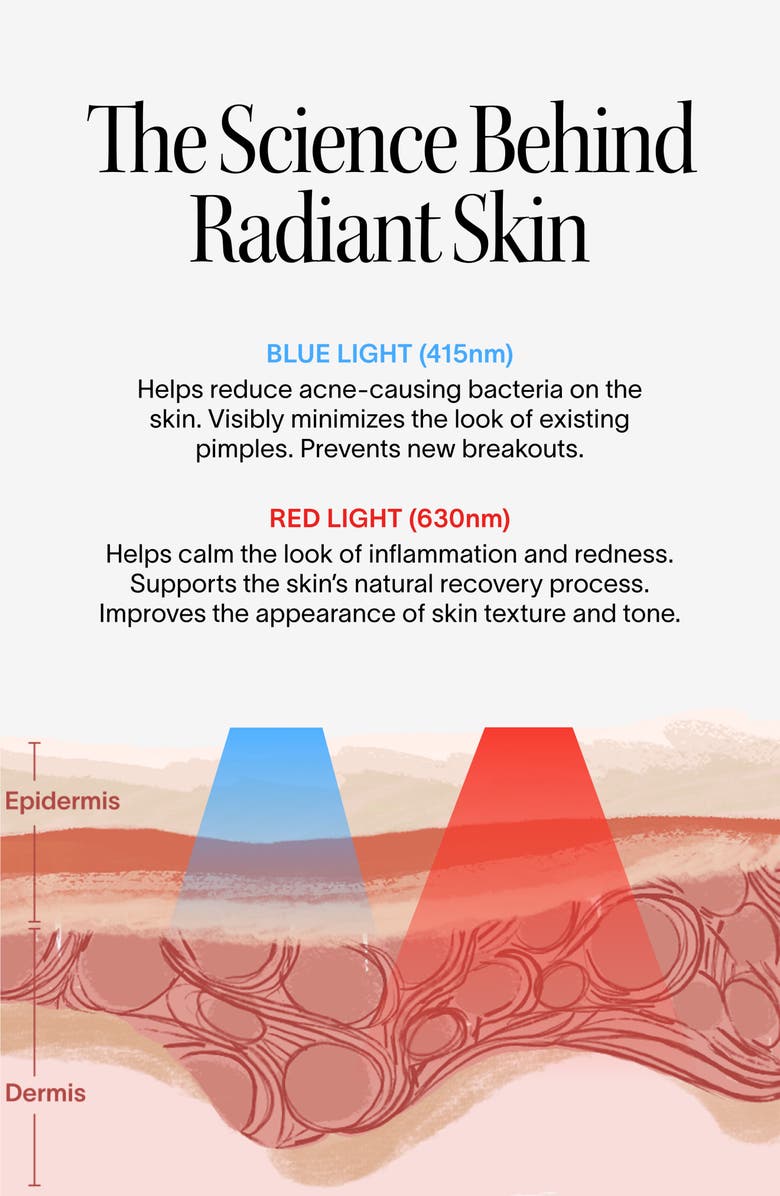 The Science Behind Radiant Skin

BLUE LIGHT (415nm)
Helps reduce acne-causing bacteria on the skin. Visibly minimizes the look of existing pimples. Prevents new breakouts.

RED LIGHT (630nm)
Helps calm the look of inflammation and redness. Supports the skin's natural recovery process. Improves the appearance of skin texture and tone.

Epidermis

Dermis